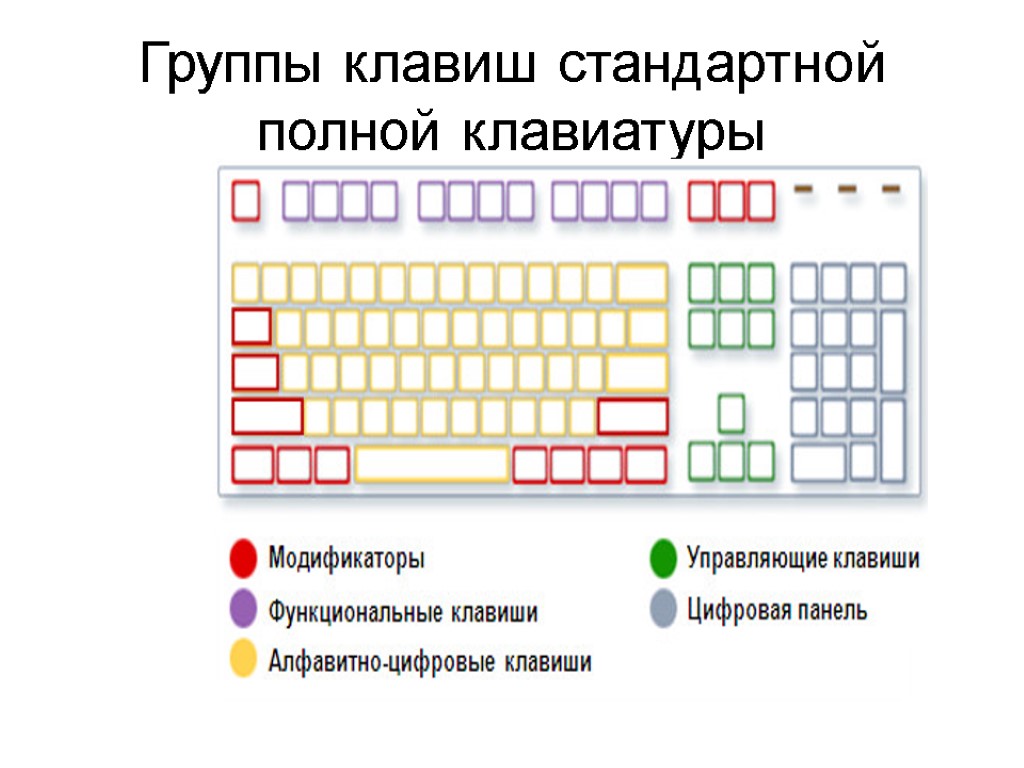 Группы клавиш стандартной полной клавиатуры

Модификаторы
Функциональные клавиши
Алфавитно-цифровые клавиши
Управляющие клавиши
Цифровая панель